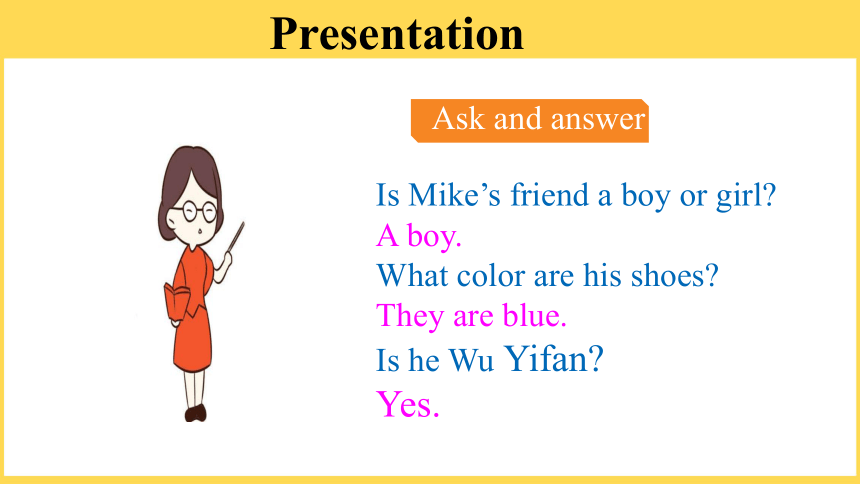 Presentation

Ask and answer

Is Mike’s friend a boy or girl?
A boy.
What color are his shoes?
They are blue.
Is he Wu Yifan?
Yes.